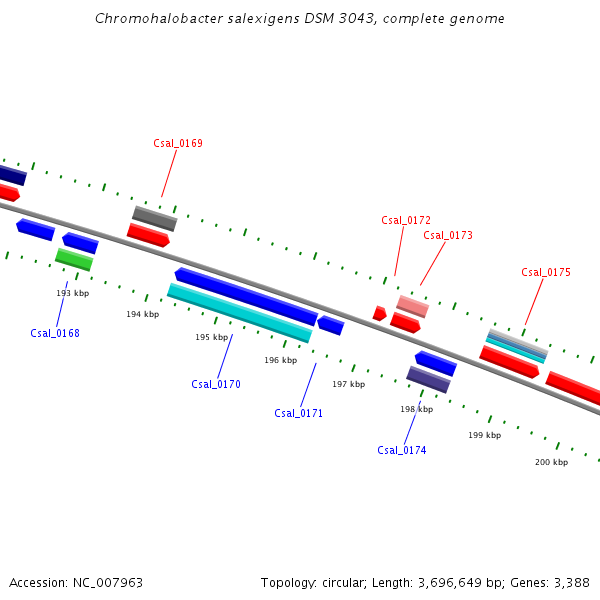 Chromohalobacter salexigens DSM 3043, complete genome

Csal_0169

Csal_0172

Csal_0173

Csal_0175

193 kbp

194 kbp

Csal_0168

195 kbp

196 kbp

Csal_0170

197 kbp

Csal_0171

198 kbp

199 kbp

Csal_0174

200 kbp

Accession: NC_007963

Topology: circular; Length: 3,696,649 bp; Genes: 3,388